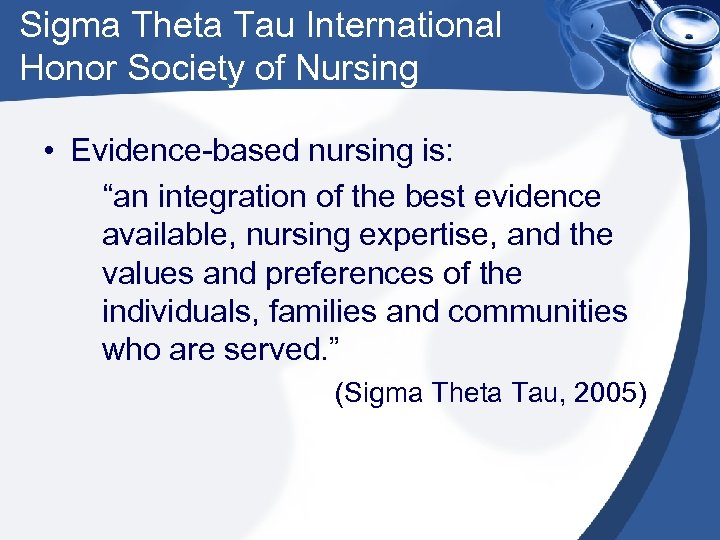 Sigma Theta Tau International Honor Society of Nursing

• Evidence-based nursing is:

“an integration of the best evidence available, nursing expertise, and the values and preferences of the individuals, families and communities who are served.”

(Sigma Theta Tau, 2005)